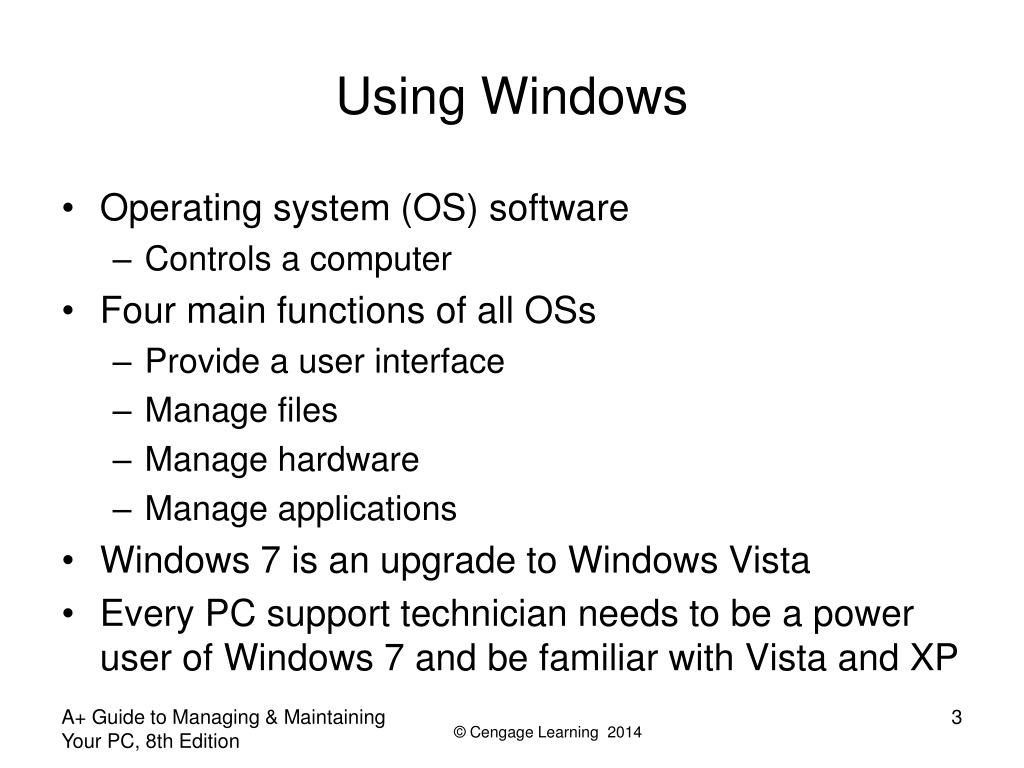 Using Windows

• Operating system (OS) software
– Controls a computer
• Four main functions of all OSs
– Provide a user interface
– Manage files
– Manage hardware
– Manage applications
• Windows 7 is an upgrade to Windows Vista
• Every PC support technician needs to be a power user of Windows 7 and be familiar with Vista and XP

A+ Guide to Managing & Maintaining Your PC, 8th Edition

© Cengage Learning 2014

3